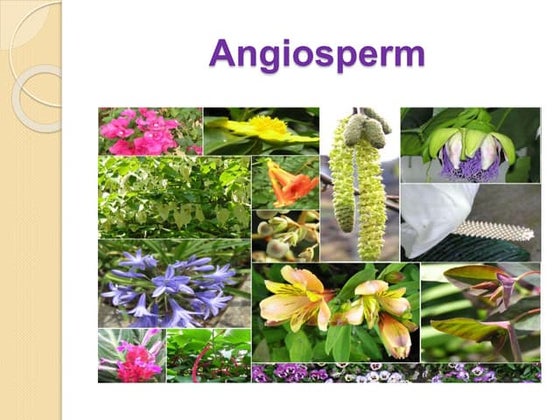 Angiosperm